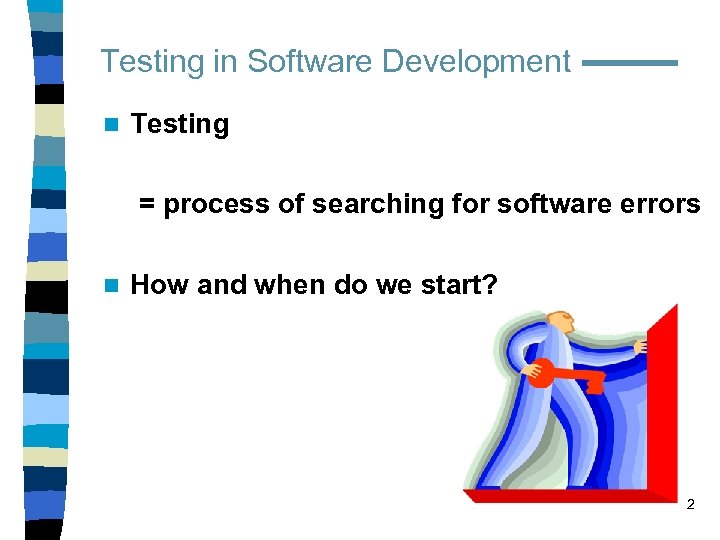 Testing in Software Development

Testing

= process of searching for software errors

How and when do we start?

2